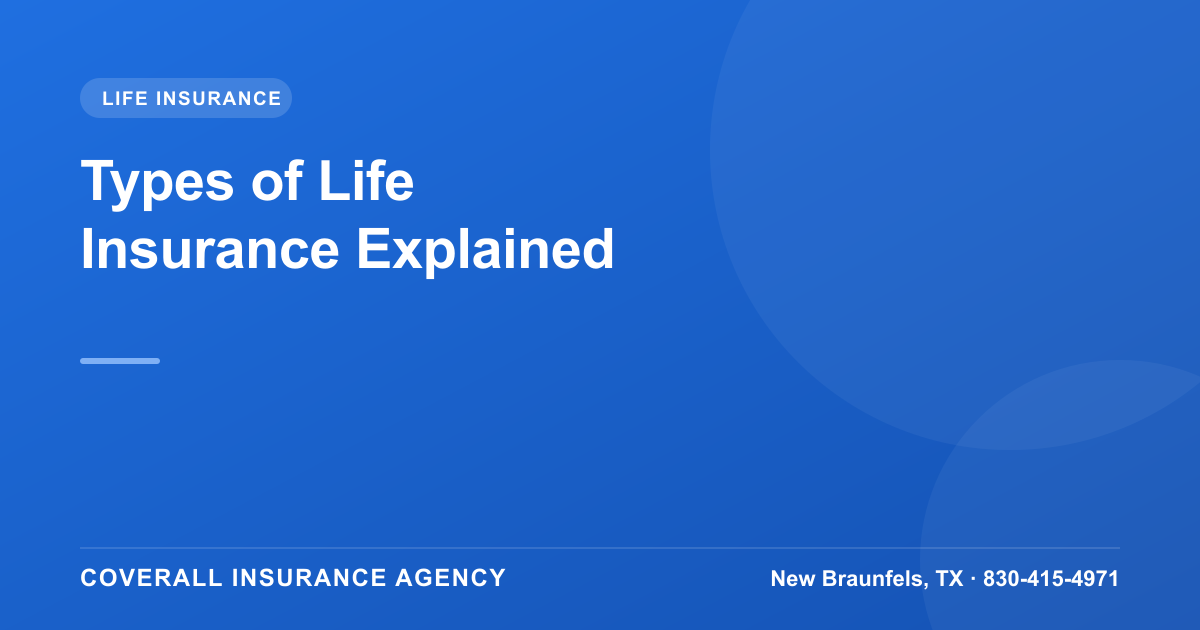 LIFE INSURANCE

Types of Life Insurance Explained

COVERALL INSURANCE AGENCY

New Braunfels, TX · 830-415-4971